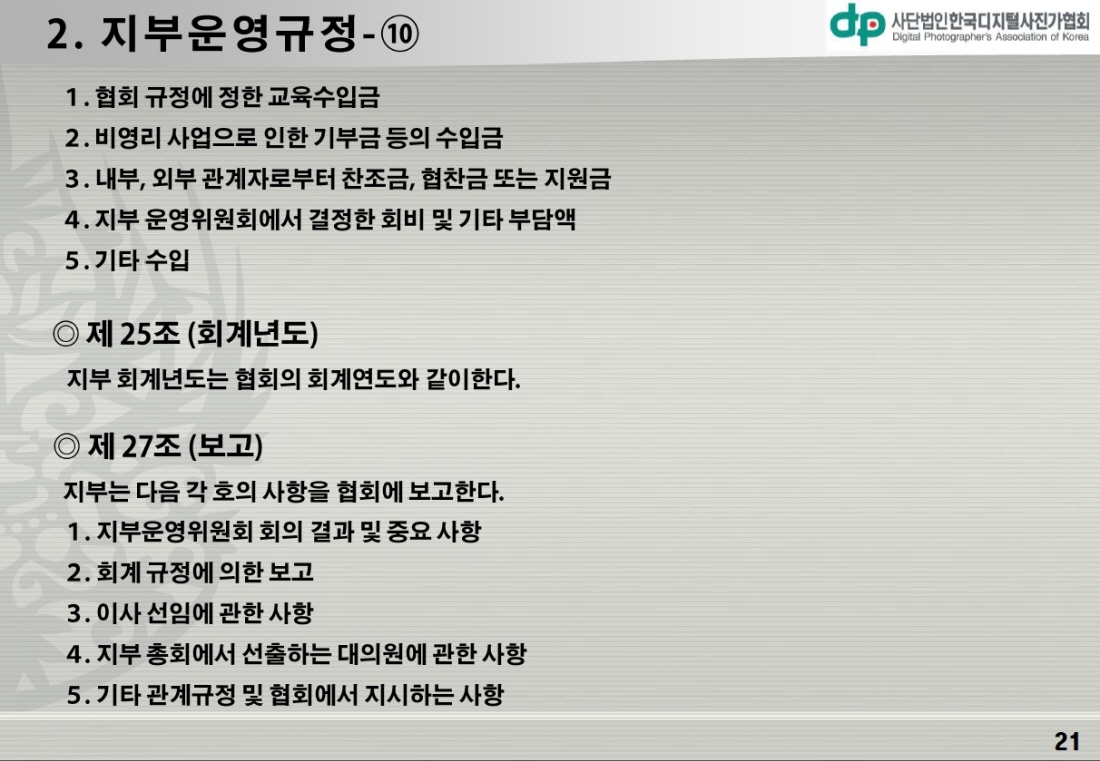 2. 지부운영규정-⑩

dp 사단법인한국디지털사진가협회
Digital Photographer's Association of Korea

1. 협회 규정에 정한 교육수입금
2. 비영리 사업으로 인한 기부금 등의 수입금
3. 내부, 외부 관계자로부터 찬조금, 협찬금 또는 지원금
4. 지부 운영위원회에서 결정한 회비 및 기타 부담액
5. 기타 수입

◎ 제 25조 (회계년도)
지부 회계년도는 협회의 회계연도와 같이한다.

◎ 제 27조 (보고)
지부는 다음 각 호의 사항을 협회에 보고한다.
1. 지부운영위원회 회의 결과 및 중요 사항
2. 회계 규정에 의한 보고
3. 이사 선임에 관한 사항
4. 지부 총회에서 선출하는 대의원에 관한 사항
5. 기타 관계규정 및 협회에서 지시하는 사항

21